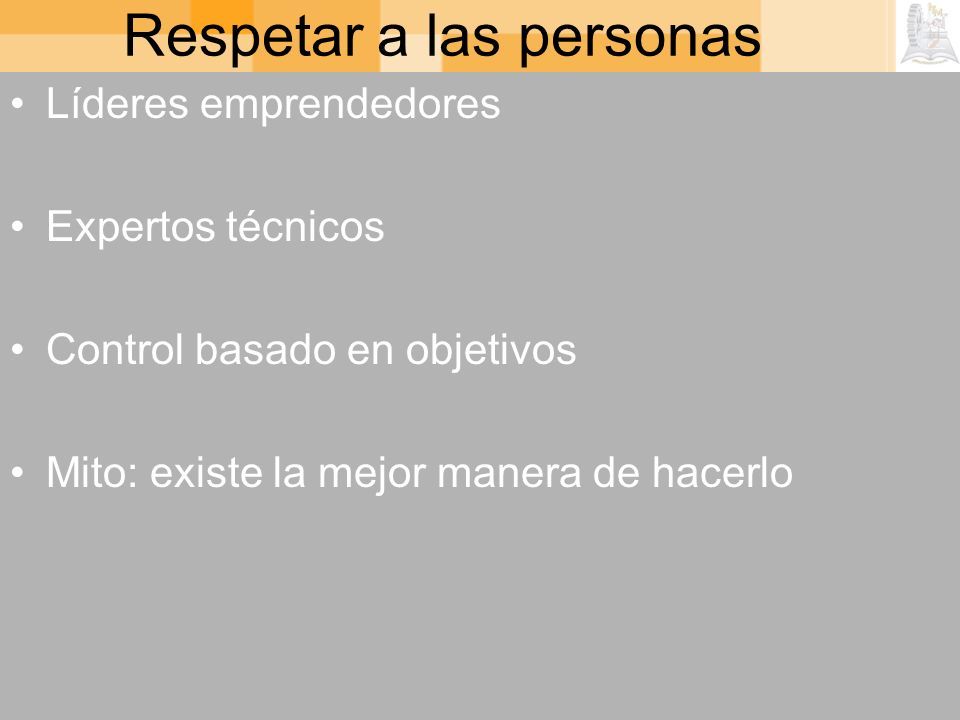 Respetar a las personas

• Líderes emprendedores

• Expertos técnicos

• Control basado en objetivos

• Mito: existe la mejor manera de hacerlo